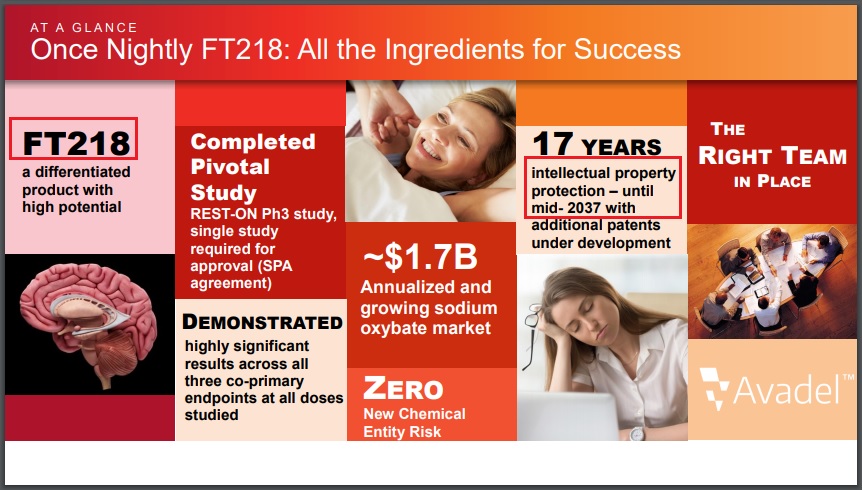 AT A GLANCE
Once Nightly FT218: All the Ingredients for Success

FT218
a differentiated product with high potential

Completed Pivotal Study
REST-ON Ph3 study, single study required for approval (SPA agreement)

DEMONSTRATED
highly significant results across all three co-primary endpoints at all doses studied

~$1.7B
Annualized and growing sodium oxybate market

ZERO
New Chemical Entity Risk

17 YEARS
intellectual property protection – until mid- 2037 with additional patents under development

THE RIGHT TEAM IN PLACE

Avadel™